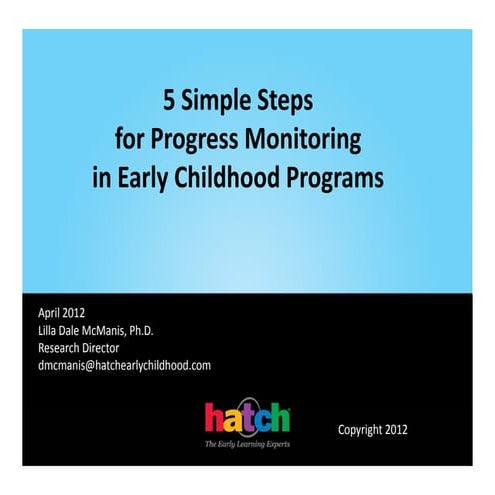 5 Simple Steps
for Progress Monitoring
in Early Childhood Programs

April 2012
Lilla Dale McManis, Ph.D.
Research Director
dmcmanis@hatchearlychildhood.com

hatch
The Early Learning Experts

Copyright 2012